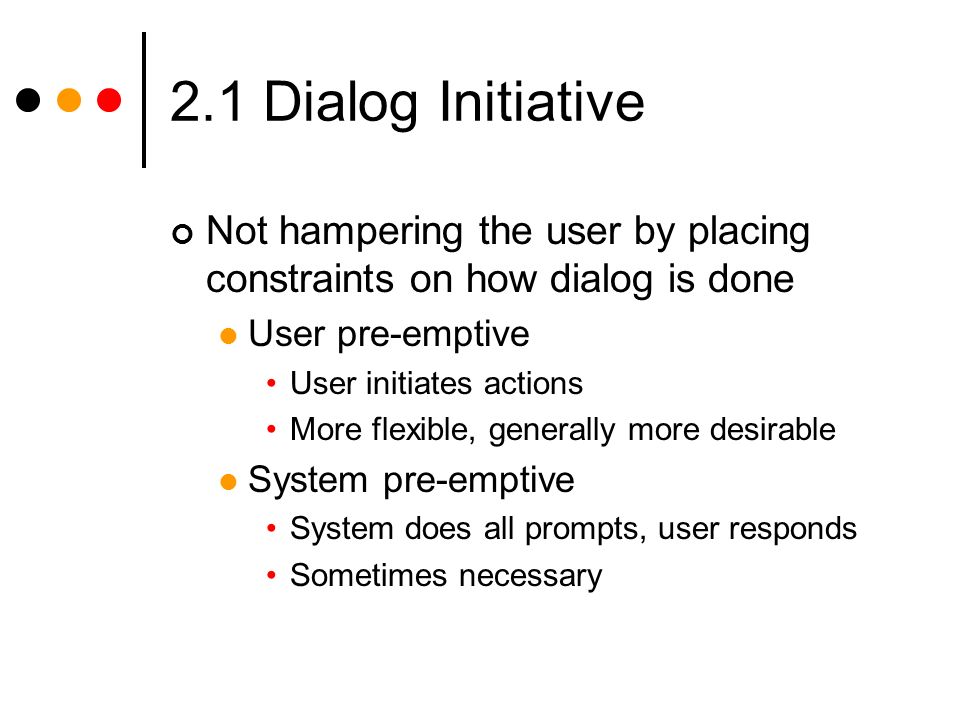 2.1 Dialog Initiative

Not hampering the user by placing constraints on how dialog is done

User pre-emptive

User initiates actions

More flexible, generally more desirable

System pre-emptive

System does all prompts, user responds

Sometimes necessary